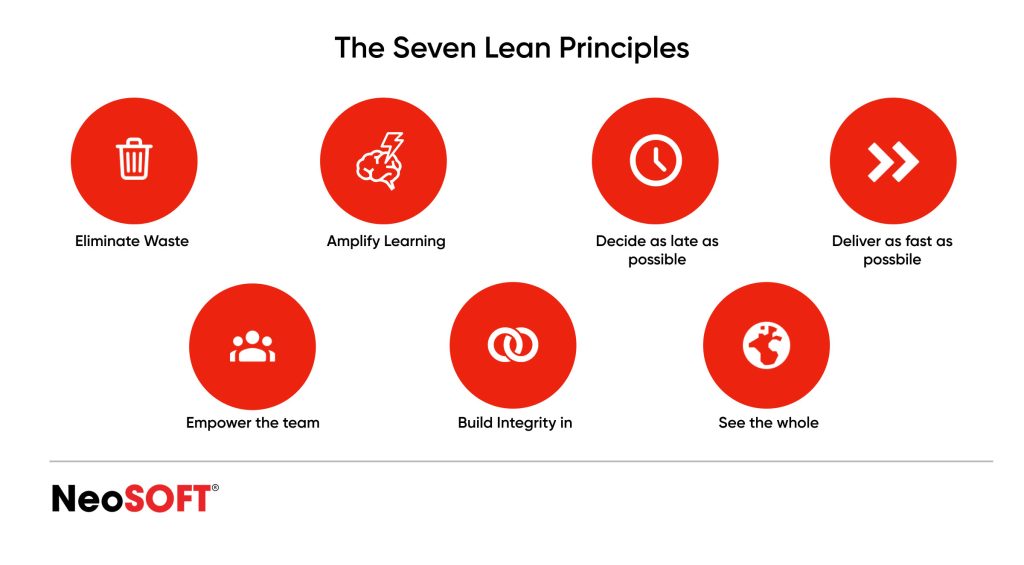 The Seven Lean Principles

Eliminate Waste

Amplify Learning

Decide as late as possible

Deliver as fast as possbile

Empower the team

Build Integrity in

See the whole

NeoSOFT®